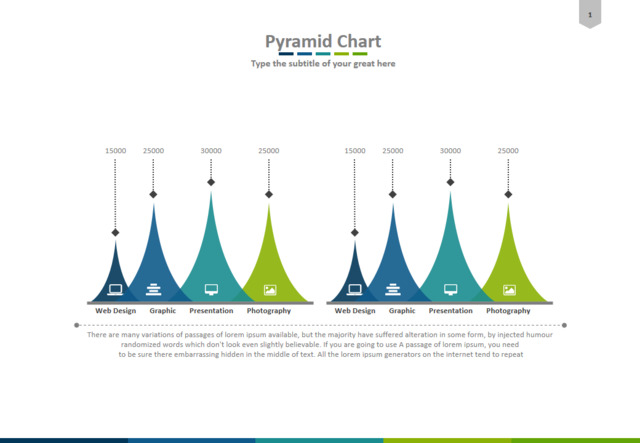 1

Pyramid Chart

Type the subtitle of your great here

15000 25000 30000 25000

Web Design Graphic Presentation Photography

15000 25000 30000 25000

Web Design Graphic Presentation Photography

There are many variations of passages of lorem ipsum available, but the majority have suffered alteration in some form, by injected humour randomized words which don't look even slightly believable. If you are going to use A passage of lorem ipsum, you need to be sure there embarrassing hidden in the middle of text. All the lorem ipsum generators on the internet tend to repeat